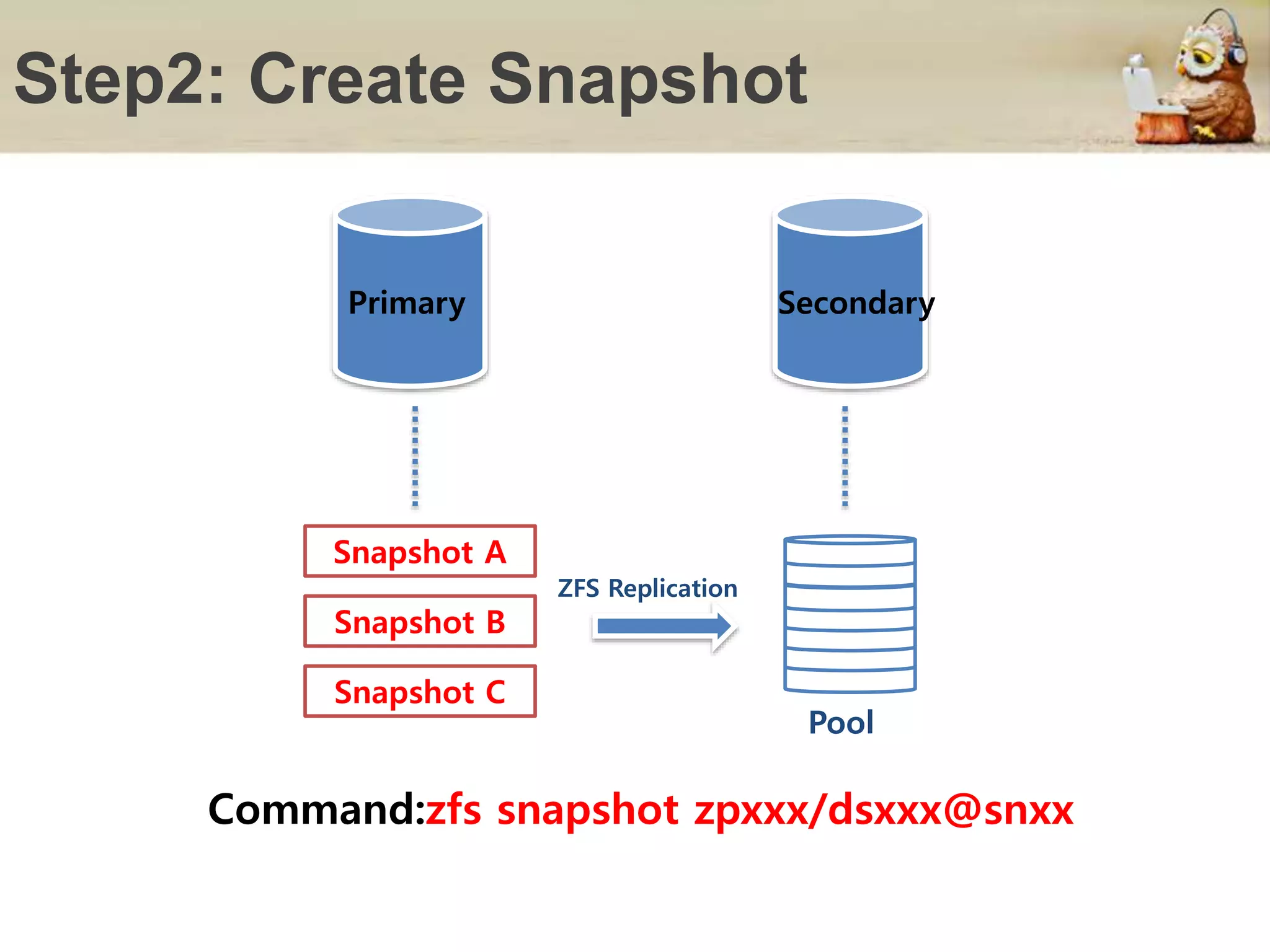 Step2: Create Snapshot

Primary

Secondary

Snapshot A

Snapshot B

Snapshot C

ZFS Replication

Pool

Command:zfs snapshot zpxxx/dsxxx@snxx